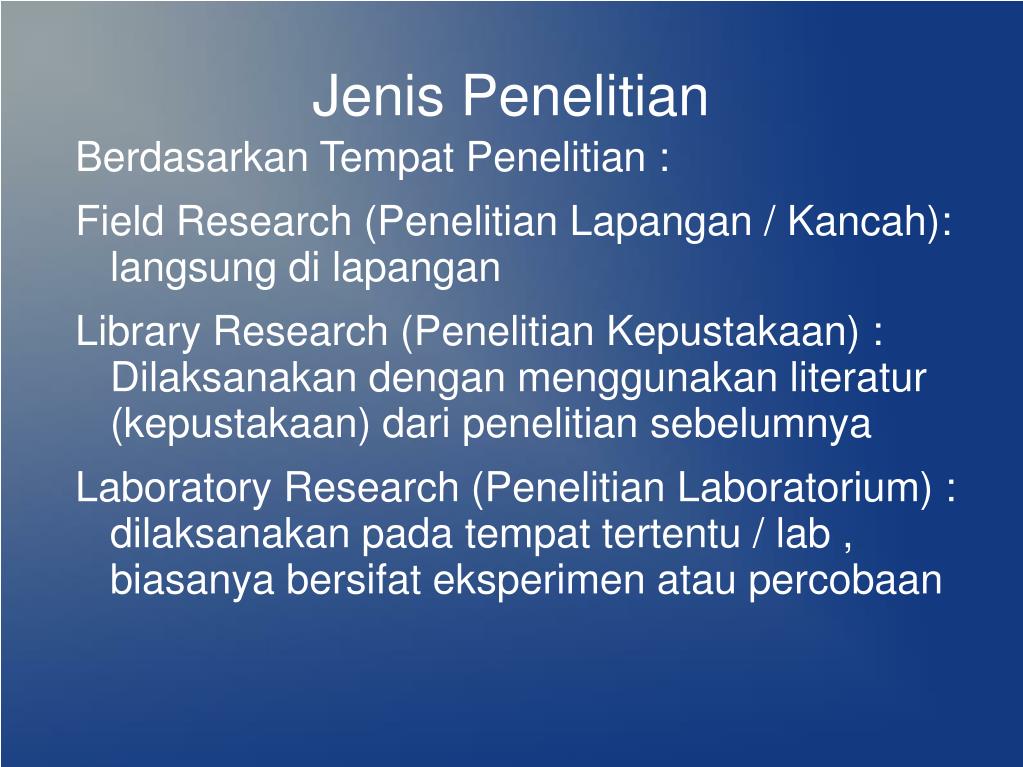 Jenis Penelitian

Berdasarkan Tempat Penelitian :

Field Research (Penelitian Lapangan / Kancah): langsung di lapangan

Library Research (Penelitian Kepustakaan) : Dilaksanakan dengan menggunakan literatur (kepustakaan) dari penelitian sebelumnya

Laboratory Research (Penelitian Laboratorium) : dilaksanakan pada tempat tertentu / lab , biasanya bersifat eksperimen atau percobaan